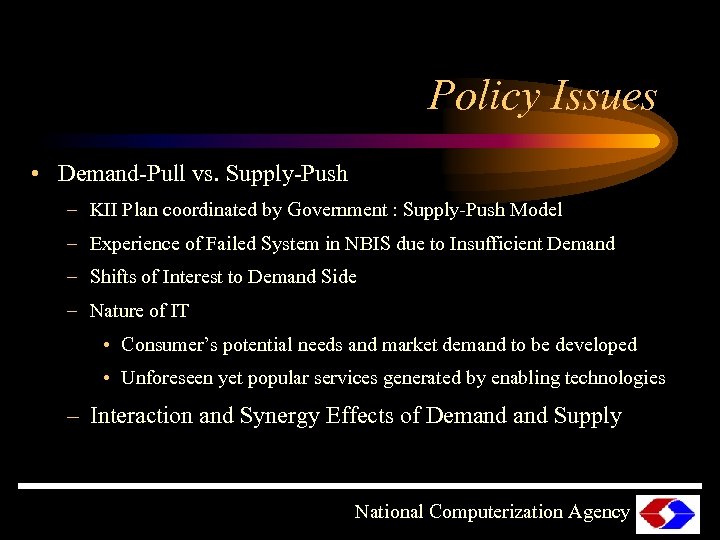 Policy Issues

• Demand-Pull vs. Supply-Push
  – KII Plan coordinated by Government : Supply-Push Model
  – Experience of Failed System in NBIS due to Insufficient Demand
  – Shifts of Interest to Demand Side
  – Nature of IT
    • Consumer's potential needs and market demand to be developed
    • Unforeseen yet popular services generated by enabling technologies
  – Interaction and Synergy Effects of Demand and Supply

National Computerization Agency